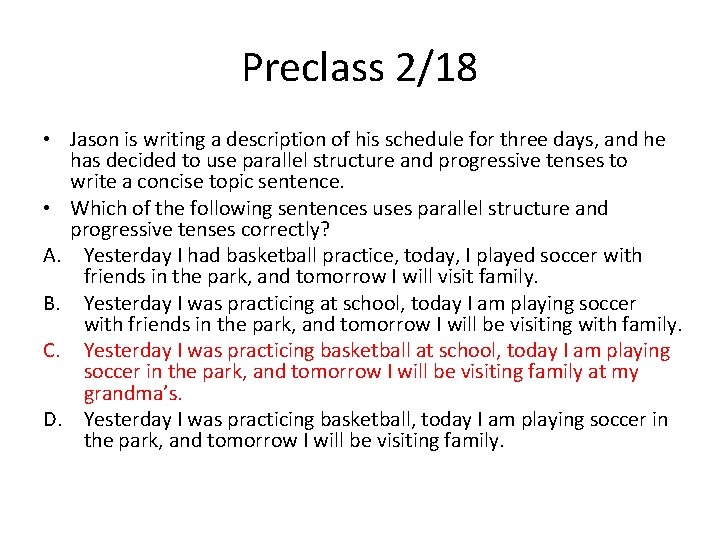 Preclass 2/18

• Jason is writing a description of his schedule for three days, and he has decided to use parallel structure and progressive tenses to write a concise topic sentence.
• Which of the following sentences uses parallel structure and progressive tenses correctly?
A. Yesterday I had basketball practice, today, I played soccer with friends in the park, and tomorrow I will visit family.
B. Yesterday I was practicing at school, today I am playing soccer with friends in the park, and tomorrow I will be visiting with family.
C. Yesterday I was practicing basketball at school, today I am playing soccer in the park, and tomorrow I will be visiting family at my grandma's.
D. Yesterday I was practicing basketball, today I am playing soccer in the park, and tomorrow I will be visiting family.